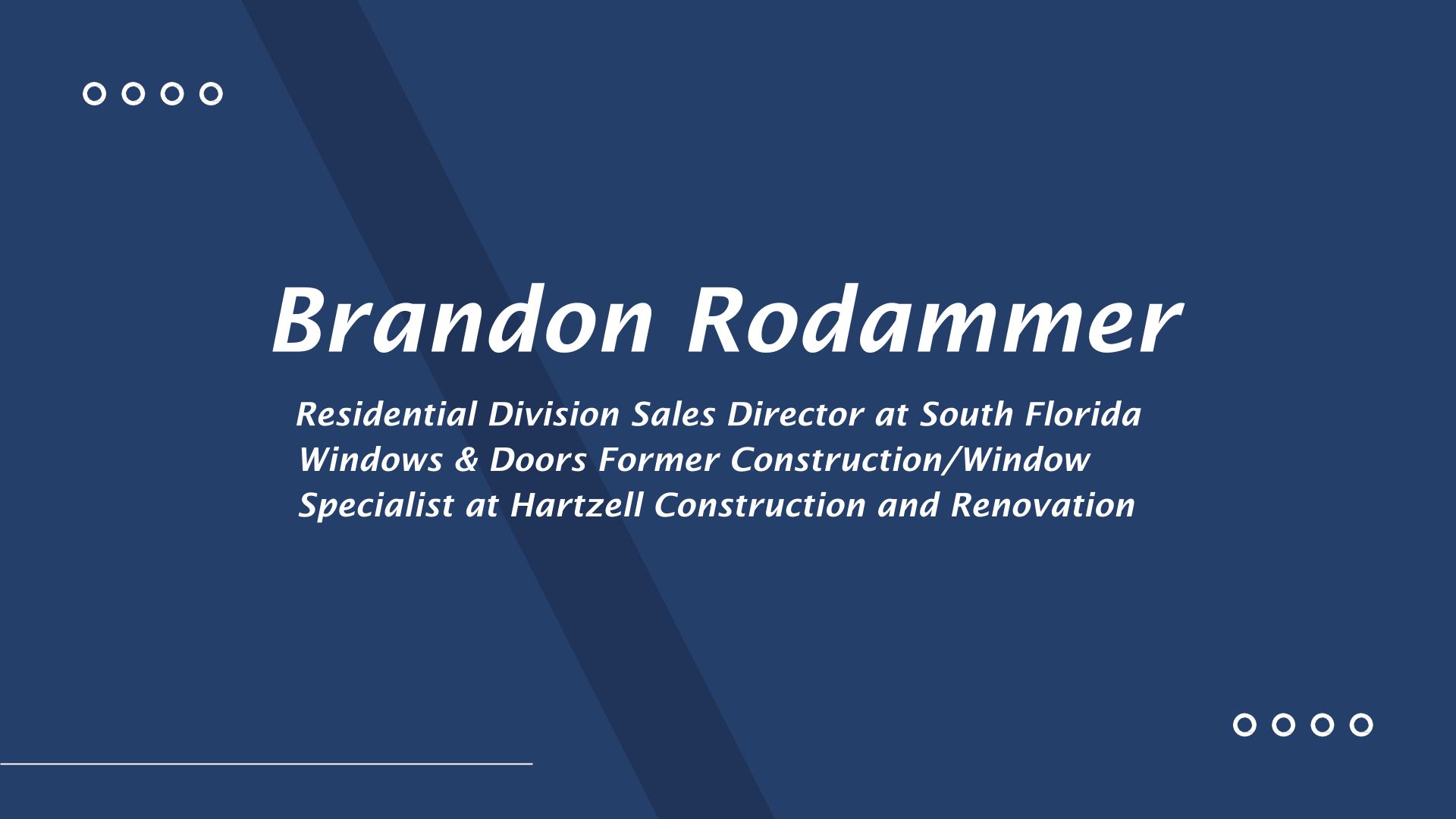 Brandon Rodammer

Residential Division Sales Director at South Florida Windows & Doors Former Construction/Window Specialist at Hartzell Construction and Renovation